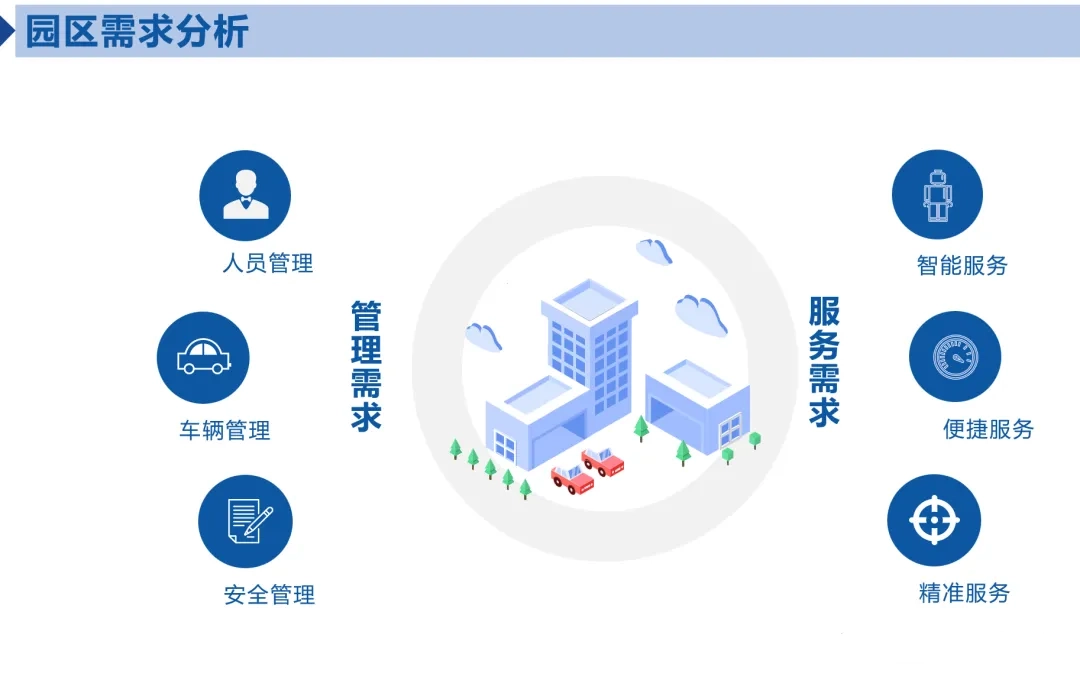 园区需求分析

人员管理

车辆管理

安全管理

管理需求

服务需求

智能服务

便捷服务

精准服务